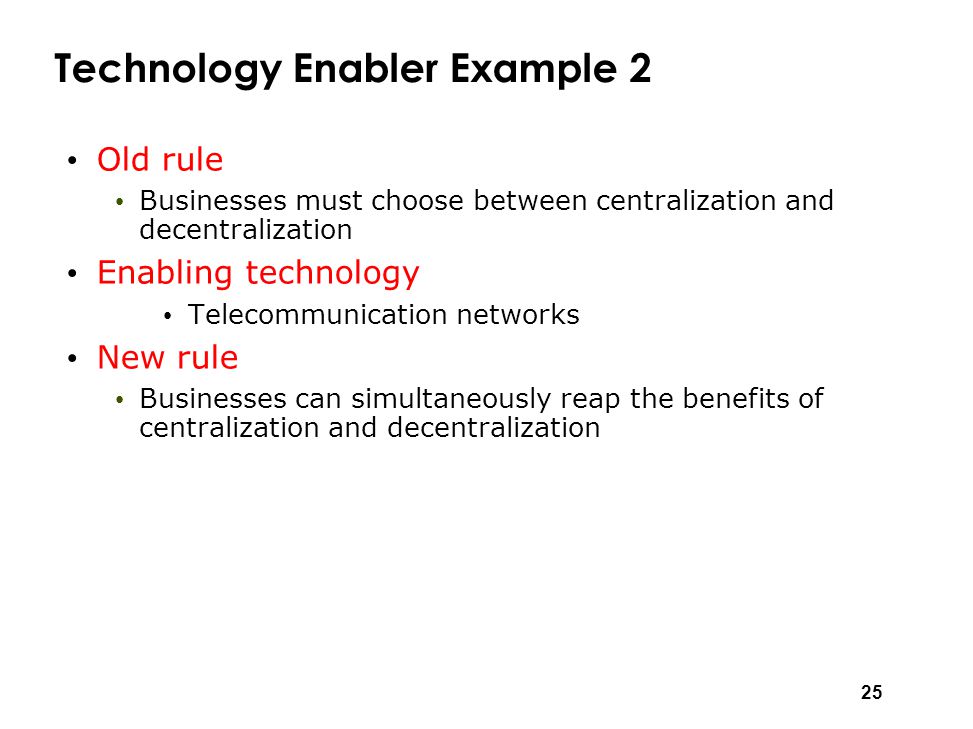 Technology Enabler Example 2

• Old rule
  • Businesses must choose between centralization and decentralization
• Enabling technology
  • Telecommunication networks
• New rule
  • Businesses can simultaneously reap the benefits of centralization and decentralization

25